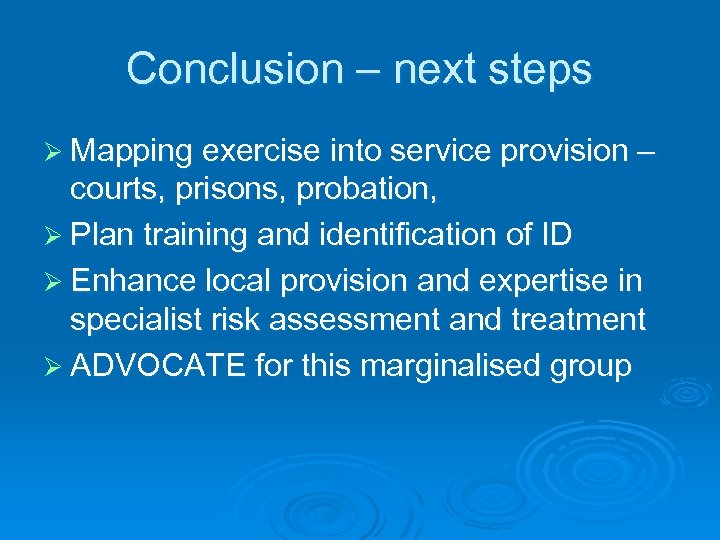 Conclusion – next steps

➢ Mapping exercise into service provision – courts, prisons, probation,
➢ Plan training and identification of ID
➢ Enhance local provision and expertise in specialist risk assessment and treatment
➢ ADVOCATE for this marginalised group